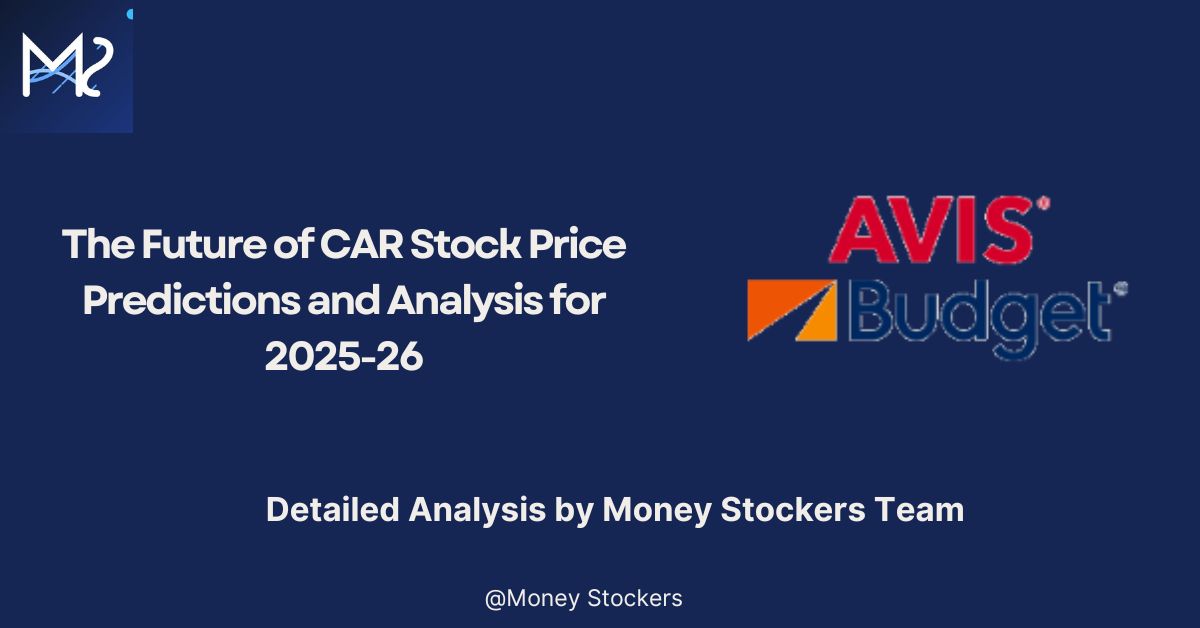 The Future of CAR Stock Price Predictions and Analysis for 2025-26

AVIS
Budget

Detailed Analysis by Money Stockers Team

@Money Stockers